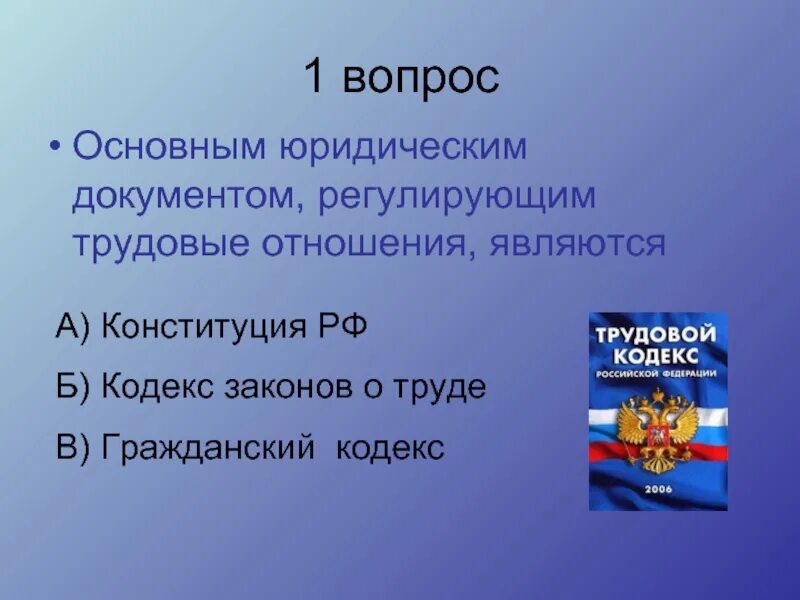 1 вопрос

• Основным юридическим документом, регулирующим трудовые отношения, являются

А) Конституция РФ

Б) Кодекс законов о труде

В) Гражданский кодекс

ТРУДОВОЙ КОДЕКС РОССИЙСКОЙ ФЕДЕРАЦИИ

2006